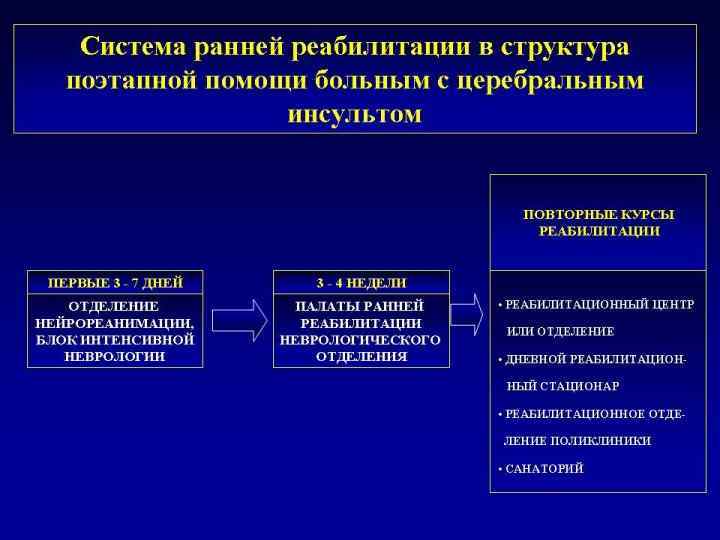 Система ранней реабилитации в структура поэтапной помощи больным с церебральным инсультом

ПЕРВЫЕ 3 - 7 ДНЕЙ

ОТДЕЛЕНИЕ НЕЙРОРЕАНИМАЦИИ, БЛОК ИНТЕНСИВНОЙ НЕВРОЛОГИИ

3 - 4 НЕДЕЛИ

ПАЛАТЫ РАННЕЙ РЕАБИЛИТАЦИИ НЕВРОЛОГИЧЕСКОГО ОТДЕЛЕНИЯ

ПОВТОРНЫЕ КУРСЫ РЕАБИЛИТАЦИИ

• РЕАБИЛИТАЦИОННЫЙ ЦЕНТР ИЛИ ОТДЕЛЕНИЕ

• ДНЕВНОЙ РЕАБИЛИТАЦИОННЫЙ СТАЦИОНАР

• РЕАБИЛИТАЦИОННОЕ ОТДЕЛЕНИЕ ПОЛИКЛИНИКИ

• САНАТОРИЙ